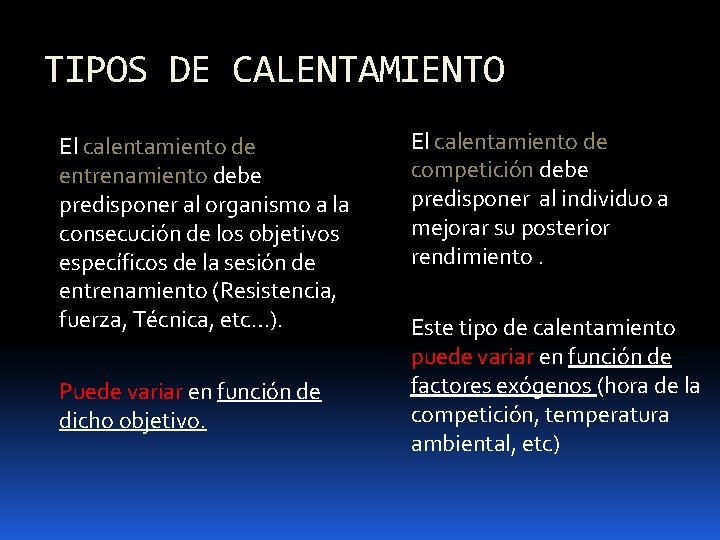 TIPOS DE CALENTAMIENTO

El calentamiento de entrenamiento debe predisponer al organismo a la consecución de los objetivos específicos de la sesión de entrenamiento (Resistencia, fuerza, Técnica, etc…).

Puede variar en función de dicho objetivo.

El calentamiento de competición debe predisponer al individuo a mejorar su posterior rendimiento .

Este tipo de calentamiento puede variar en función de factores exógenos (hora de la competición, temperatura ambiental, etc)